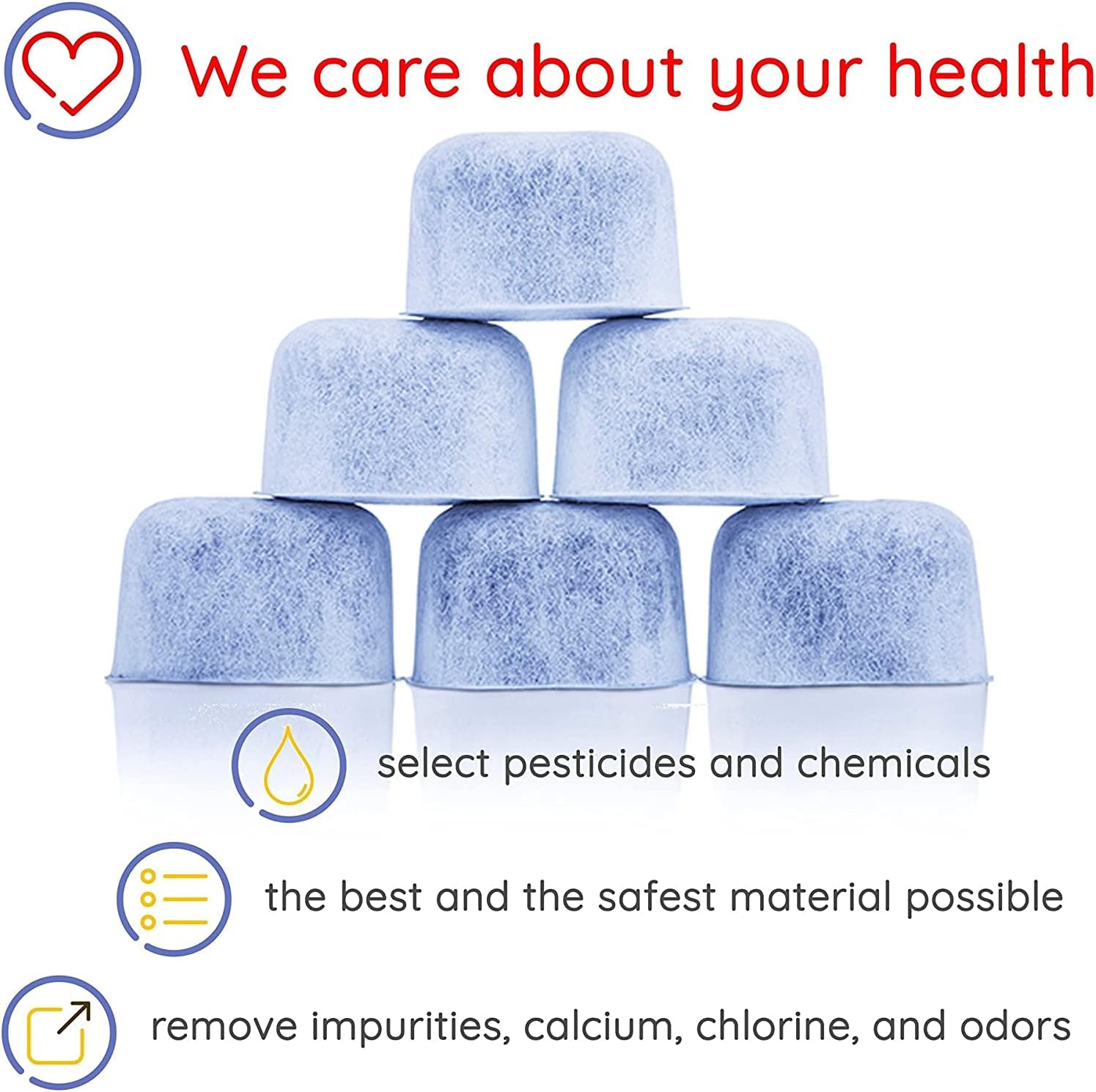 We care about your health

select pesticides and chemicals

the best and the safest material possible

remove impurities, calcium, chlorine, and odors